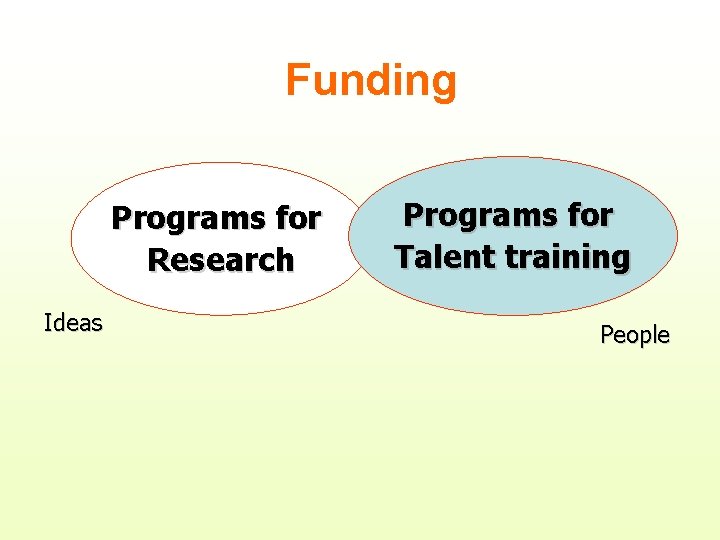 Funding

Programs for Research

Programs for Talent training

Ideas

People